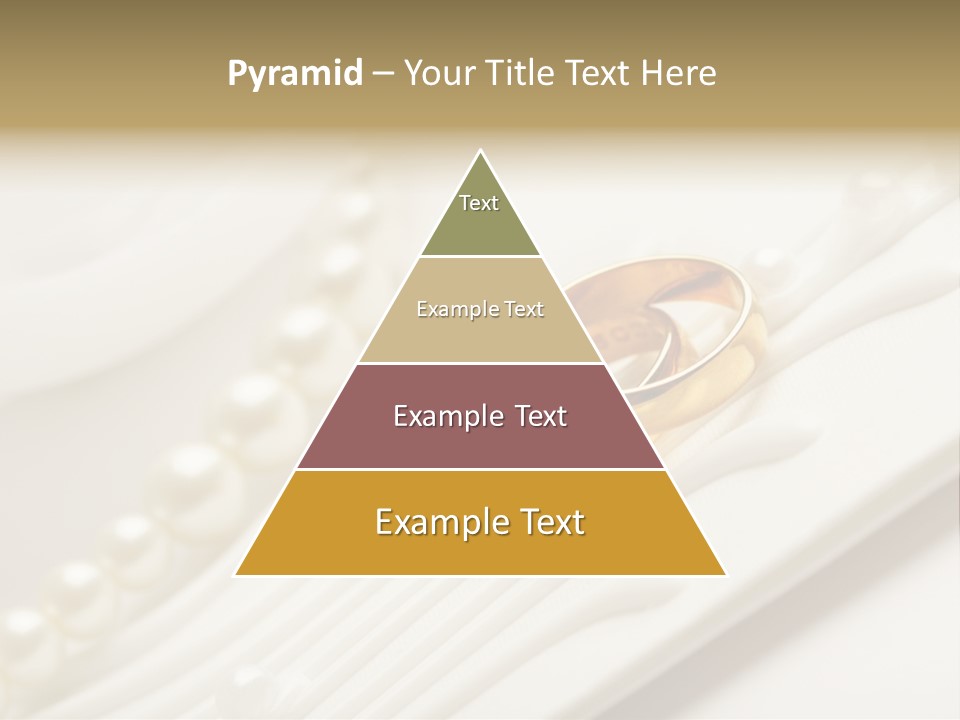 Pyramid – Your Title Text Here

Text

Example Text

Example Text

Example Text